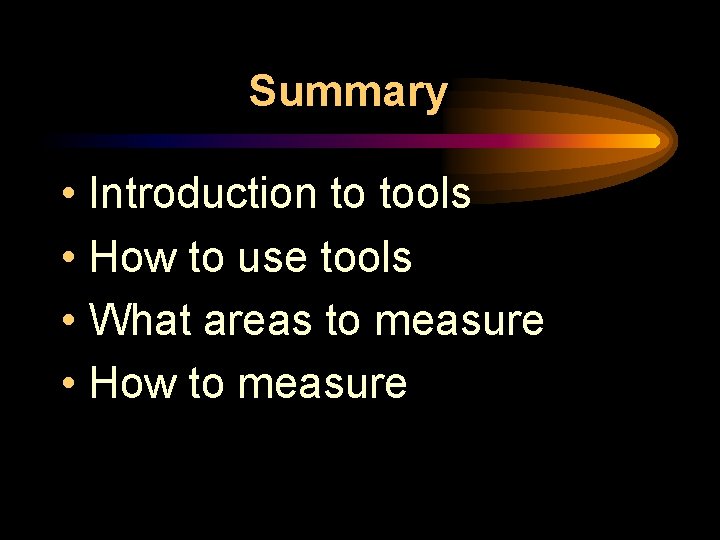 Summary

• Introduction to tools
• How to use tools
• What areas to measure
• How to measure